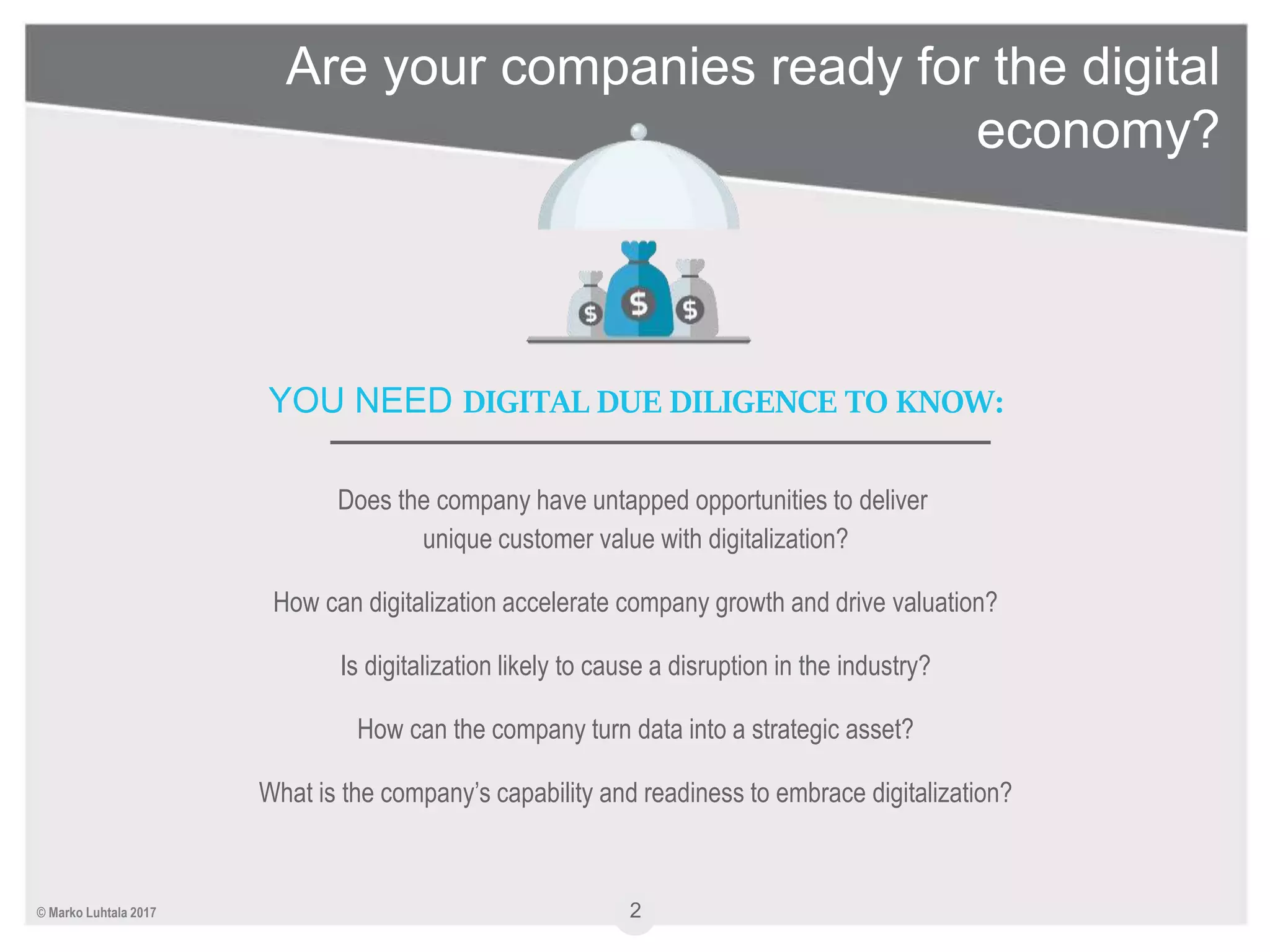 Are your companies ready for the digital economy?

$ $ $

YOU NEED DIGITAL DUE DILIGENCE TO KNOW:

Does the company have untapped opportunities to deliver unique customer value with digitalization?

How can digitalization accelerate company growth and drive valuation?

Is digitalization likely to cause a disruption in the industry?

How can the company turn data into a strategic asset?

What is the company's capability and readiness to embrace digitalization?

© Marko Luhtala 2017

2